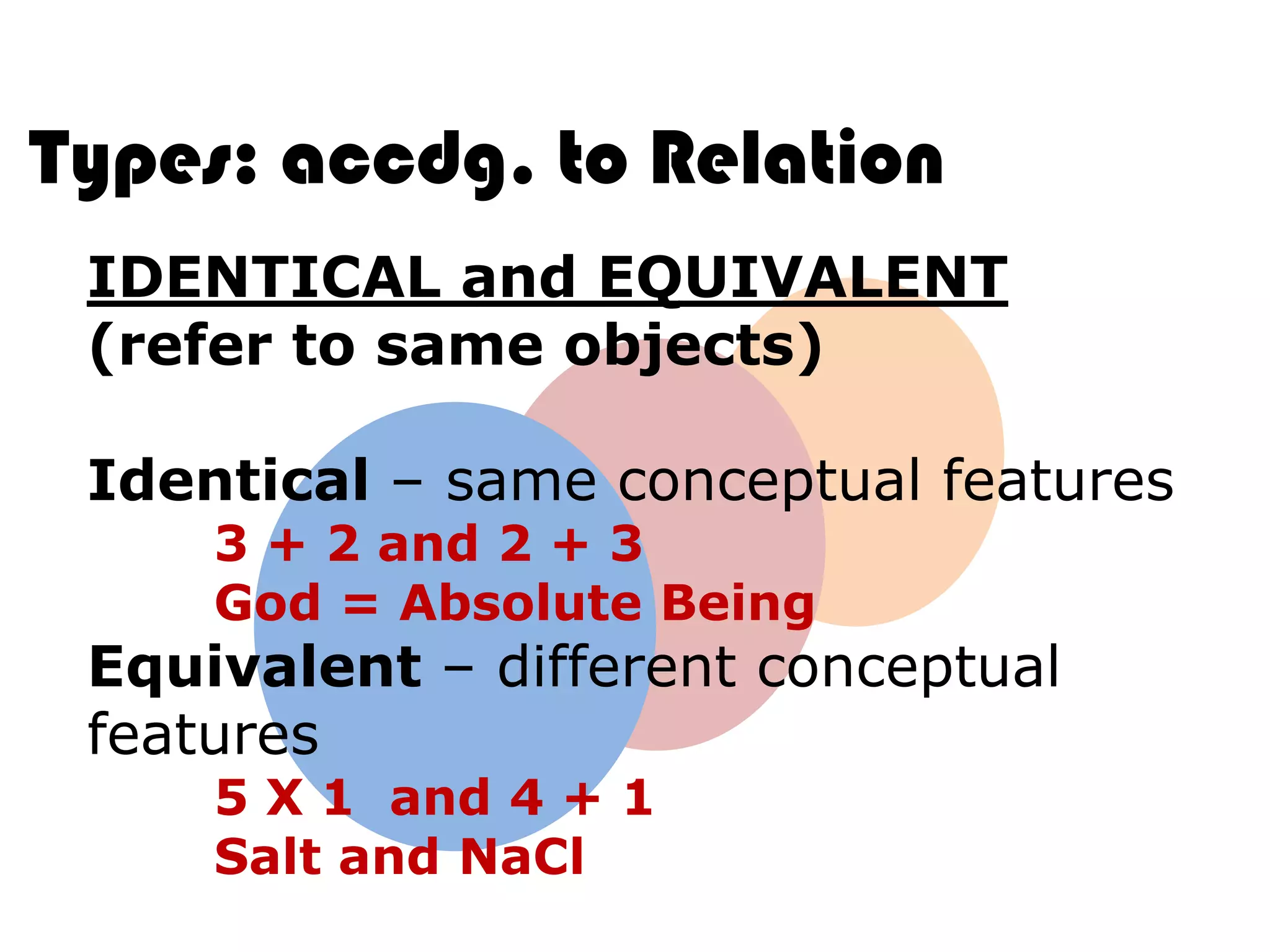 Types: accdg. to Relation

IDENTICAL and EQUIVALENT
(refer to same objects)

Identical – same conceptual features
3 + 2 and 2 + 3
God = Absolute Being
Equivalent – different conceptual features
5 X 1 and 4 + 1
Salt and NaCl